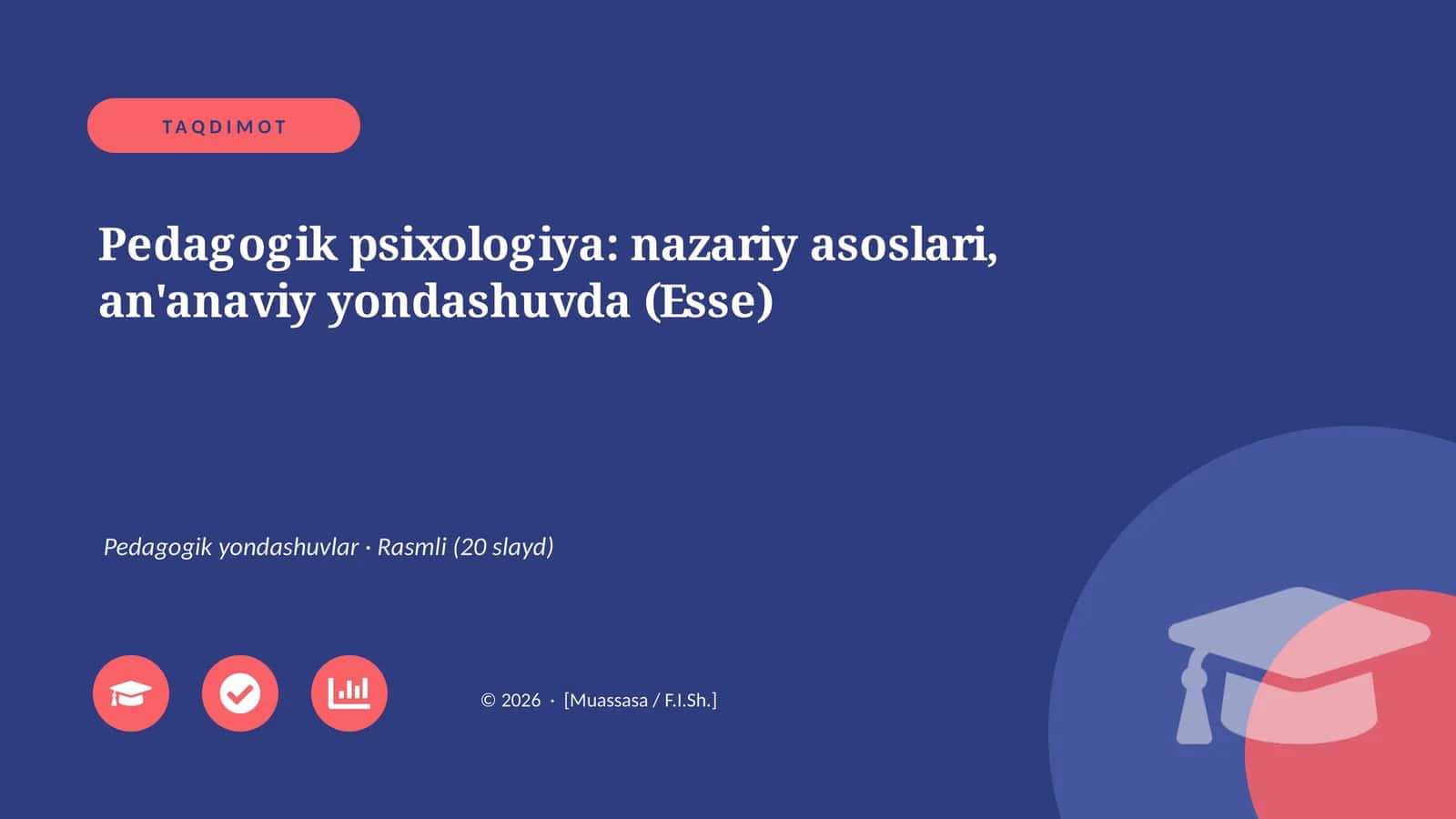 TAQDIMOT

Pedagogik psixologiya: nazariy asoslari, an'anaviy yondashuvda (Esse)

Pedagogik yondashuvlar · Rasmli (20 slayd)

© 2026 · [Muassasa / F.I.Sh.]